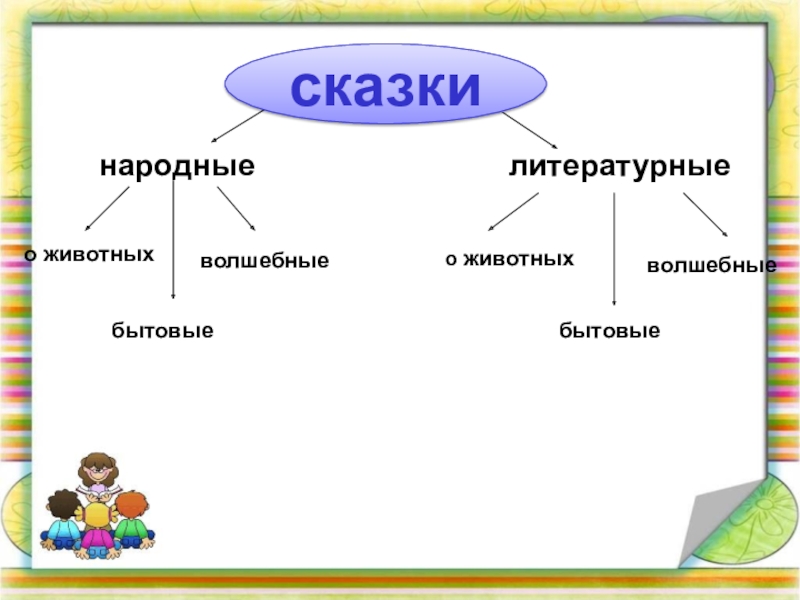 сказки

народные

литературные

о животных

волшебные

бытовые

о животных

волшебные

бытовые